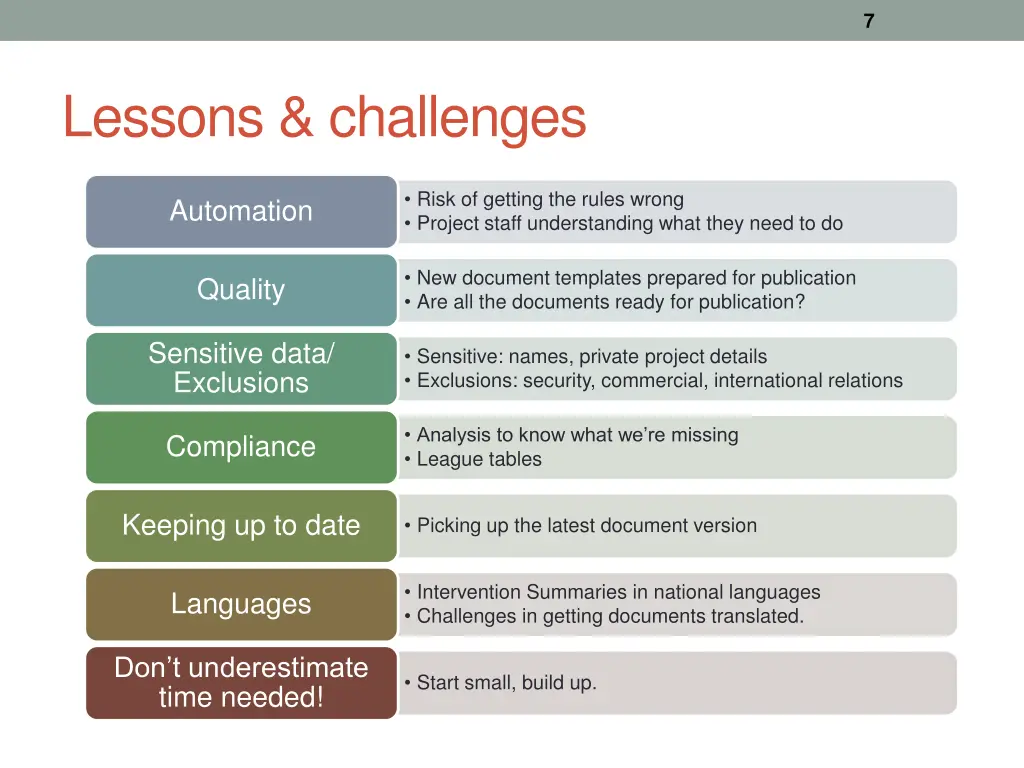 7

Lessons & challenges

Automation
• Risk of getting the rules wrong
• Project staff understanding what they need to do

Quality
• New document templates prepared for publication
• Are all the documents ready for publication?

Sensitive data/ Exclusions
• Sensitive: names, private project details
• Exclusions: security, commercial, international relations

Compliance
• Analysis to know what we're missing
• League tables

Keeping up to date
• Picking up the latest document version

Languages
• Intervention Summaries in national languages
• Challenges in getting documents translated.

Don't underestimate time needed!
• Start small, build up.